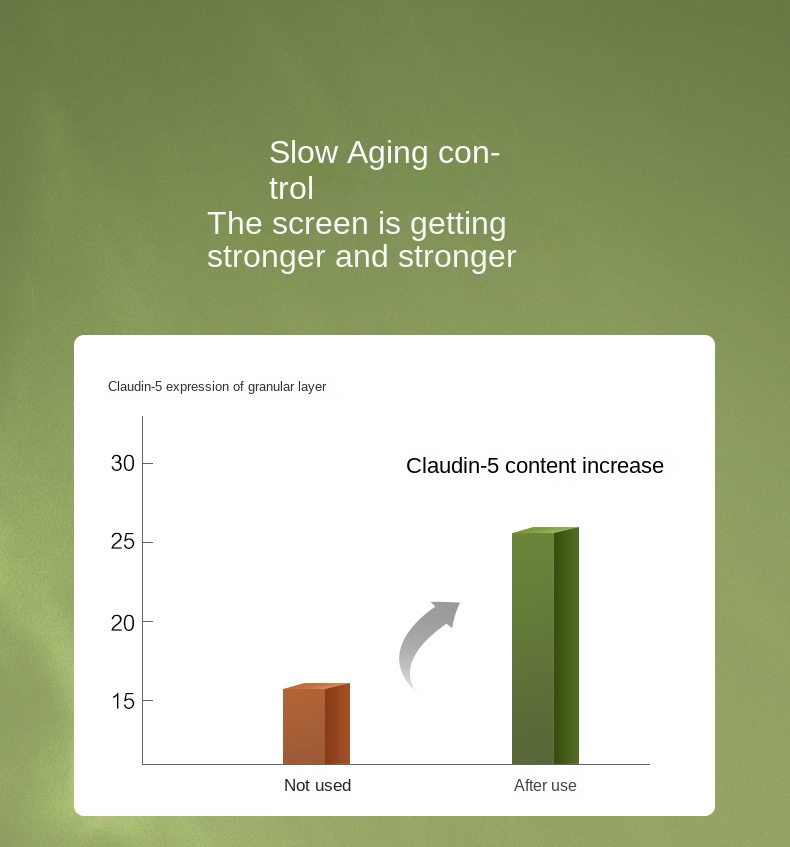 Slow Aging control
The screen is getting stronger and stronger

Claudin-5 expression of granular layer

30
25
20
15

Claudin-5 content increase

Not used
After use